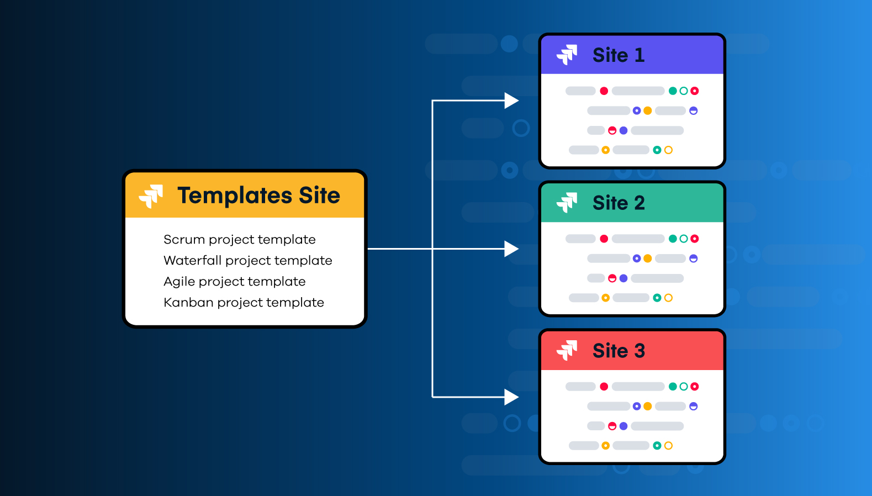 Templates Site

Scrum project template
Waterfall project template
Agile project template
Kanban project template

Site 1

Site 2

Site 3